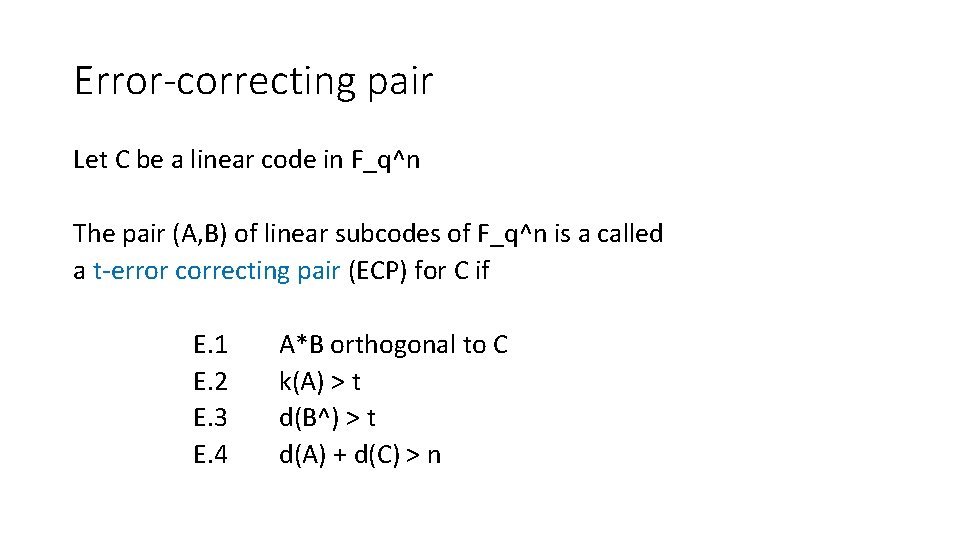 Error-correcting pair

Let C be a linear code in F_q^n

The pair (A,B) of linear subcodes of F_q^n is a called a t-error correcting pair (ECP) for C if

E.1 A*B orthogonal to C
E.2 k(A) > t
E.3 d(B^) > t
E.4 d(A) + d(C) > n